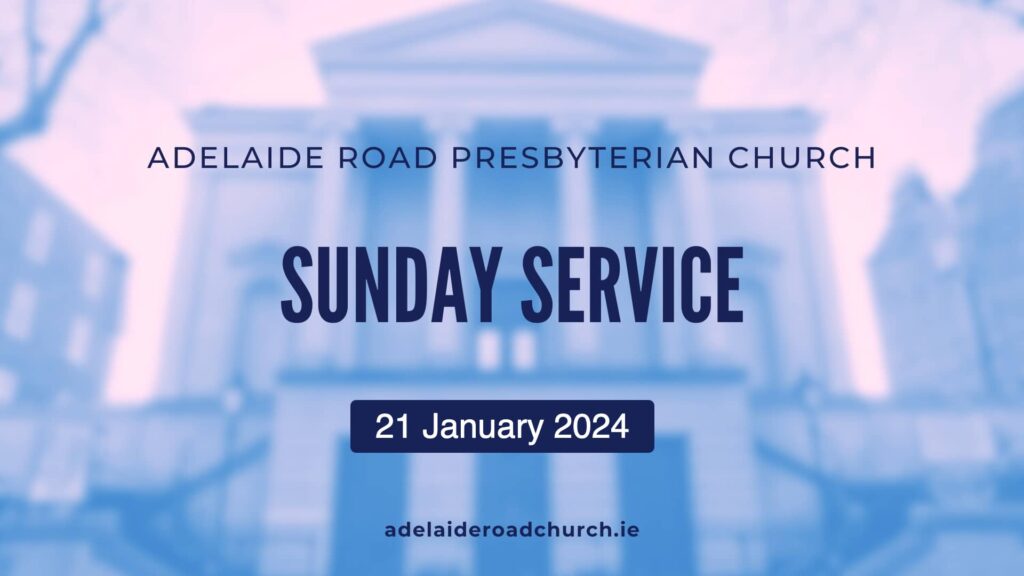 ADELAIDE ROAD PRESBYTERIAN CHURCH

SUNDAY SERVICE

21 January 2024

adelaideroadchurch.ie